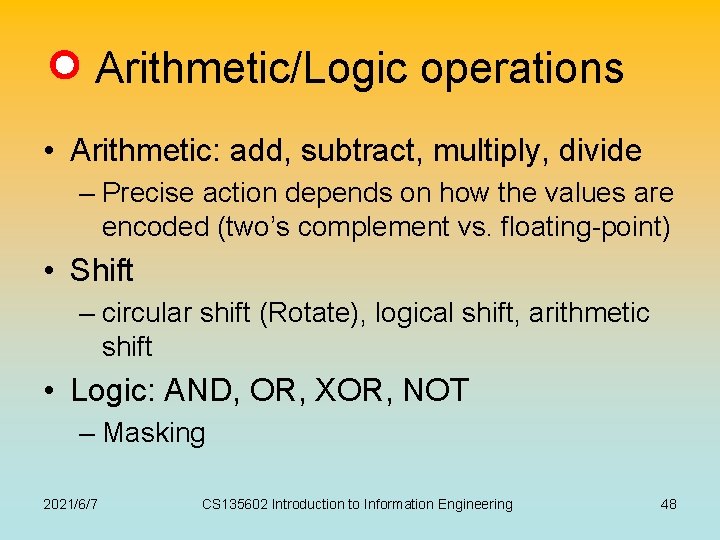 Arithmetic/Logic operations

• Arithmetic: add, subtract, multiply, divide
– Precise action depends on how the values are encoded (two's complement vs. floating-point)

• Shift
– circular shift (Rotate), logical shift, arithmetic shift

• Logic: AND, OR, XOR, NOT
– Masking

2021/6/7 CS135602 Introduction to Information Engineering 48